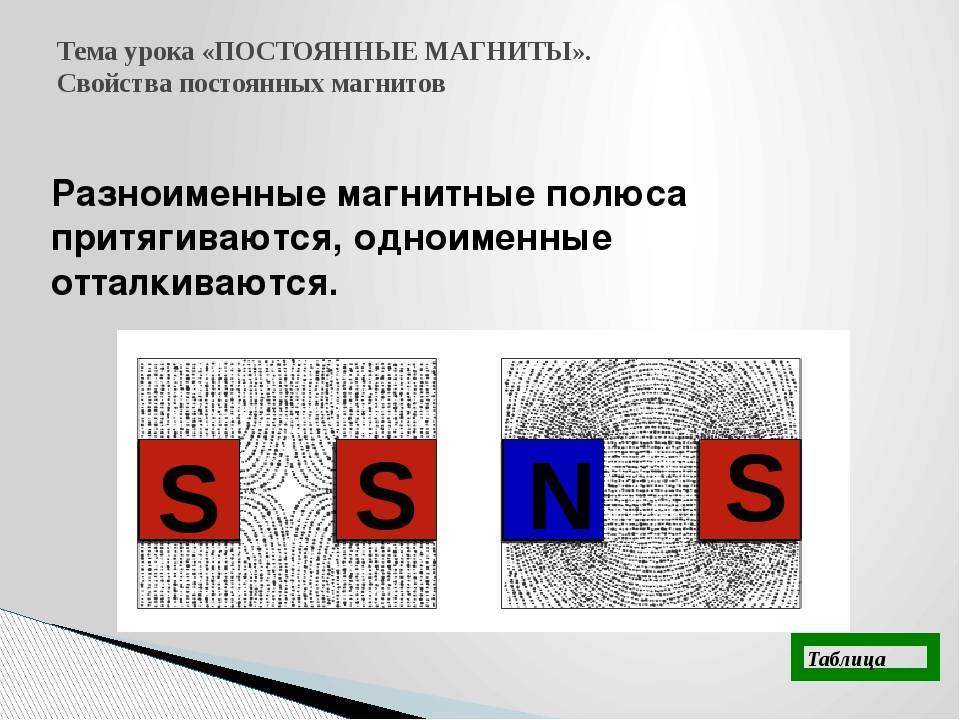 Тема урока «ПОСТОЯННЫЕ МАГНИТЫ».
Свойства постоянных магнитов

Разноименные магнитные полюса притягиваются, одноименные отталкиваются.

S S

N S

Таблица